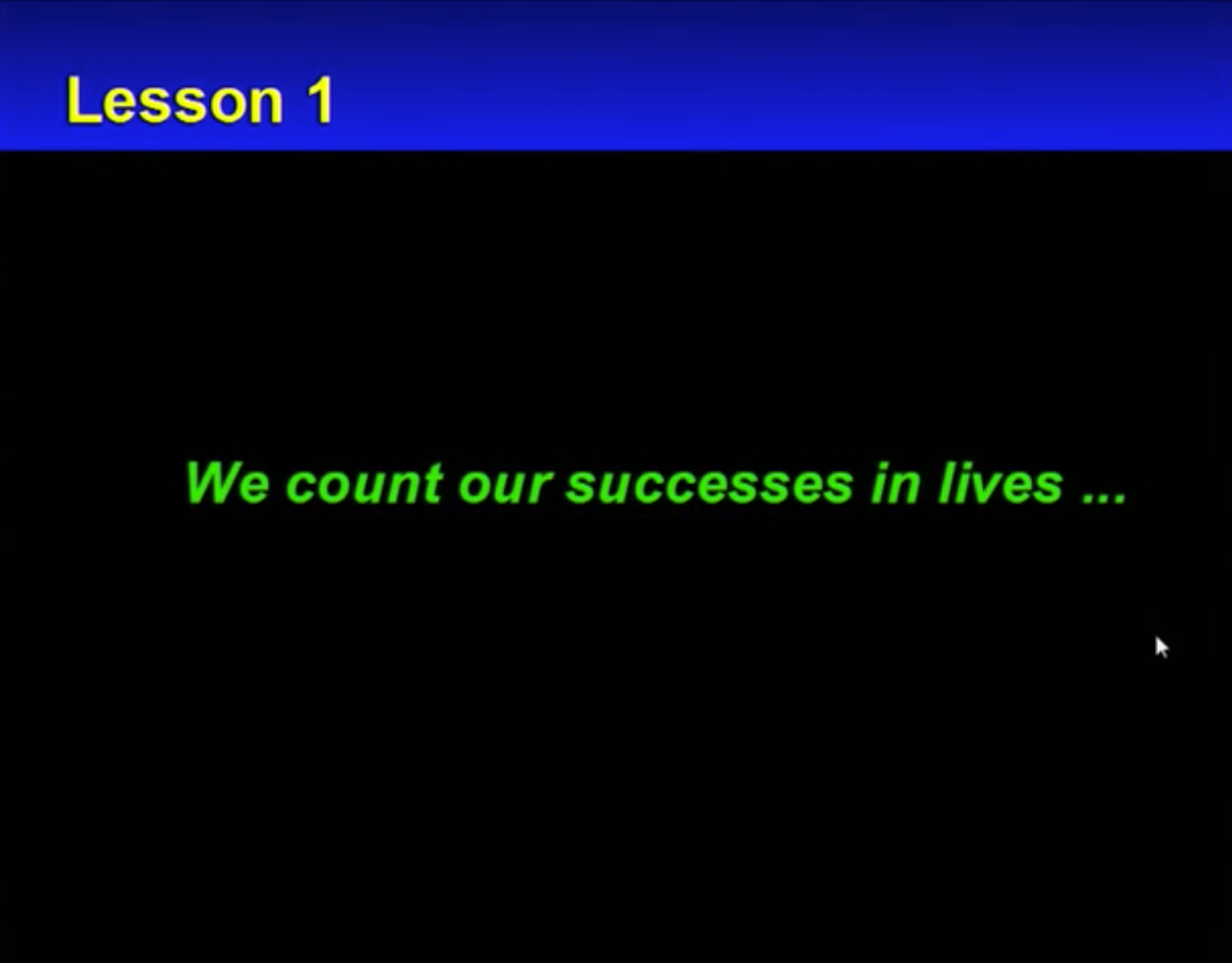 Lesson 1

We count our successes in lives ...